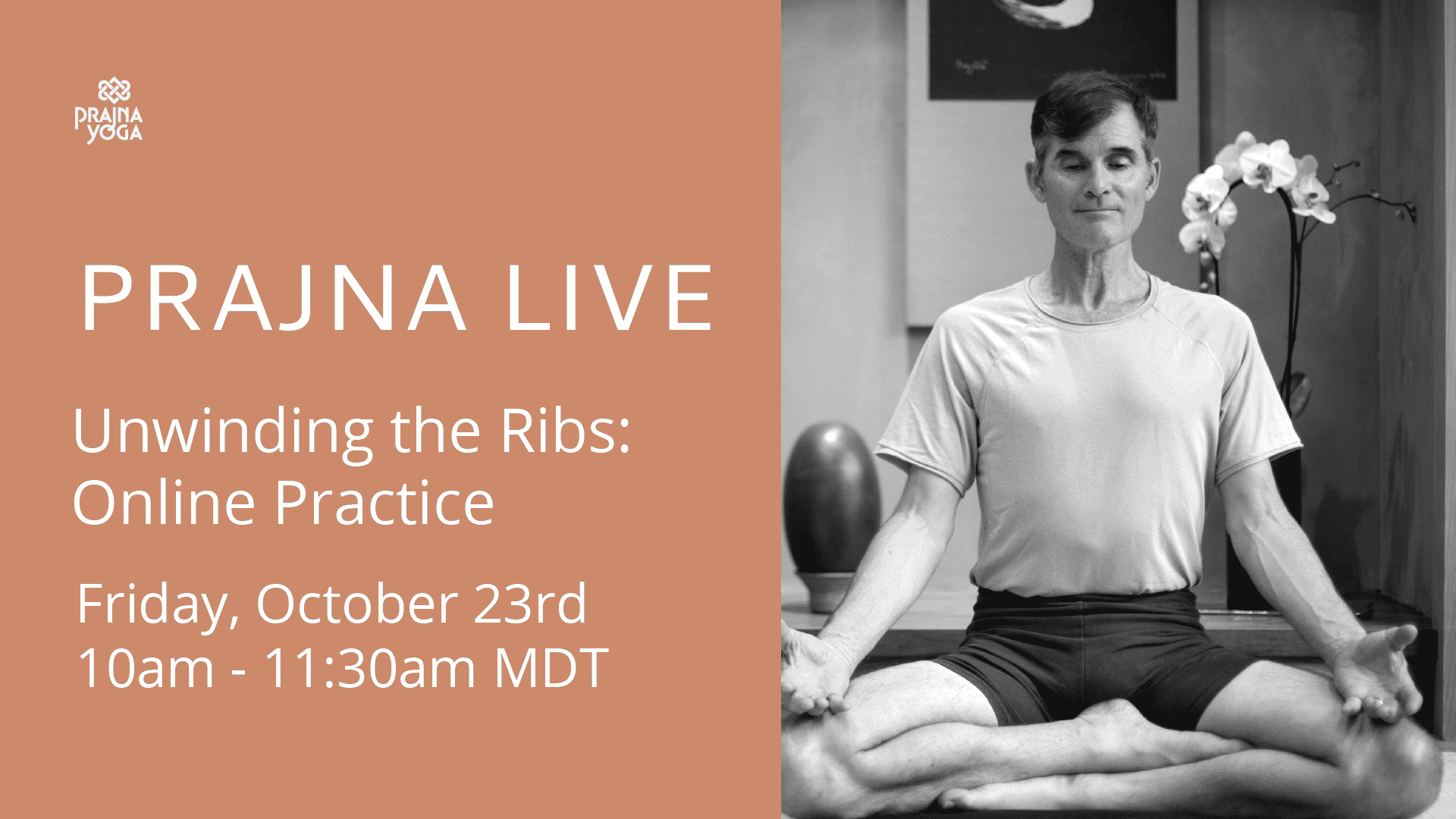 PRAJNA YOGA

PRAJNA LIVE

Unwinding the Ribs: Online Practice

Friday, October 23rd
10am - 11:30am MDT